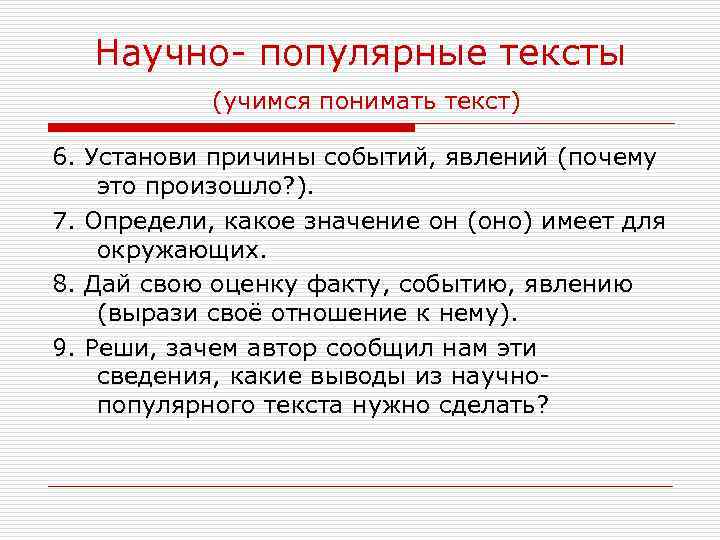 Научно- популярные тексты

(учимся понимать текст)

6. Установи причины событий, явлений (почему это произошло?).

7. Определи, какое значение он (оно) имеет для окружающих.

8. Дай свою оценку факту, событию, явлению (вырази своё отношение к нему).

9. Реши, зачем автор сообщил нам эти сведения, какие выводы из научно-популярного текста нужно сделать?